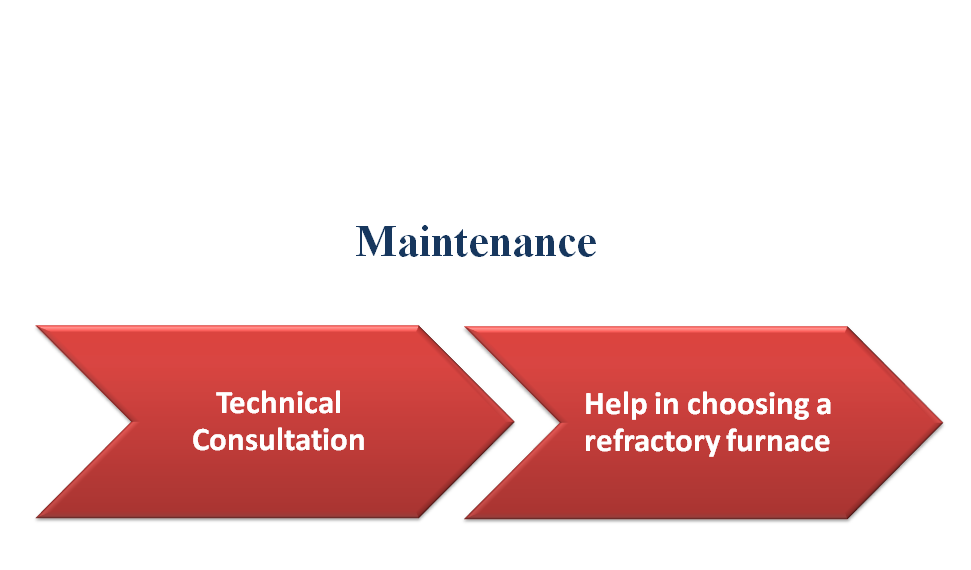 Maintenance

Technical Consultation

Help in choosing a refractory furnace